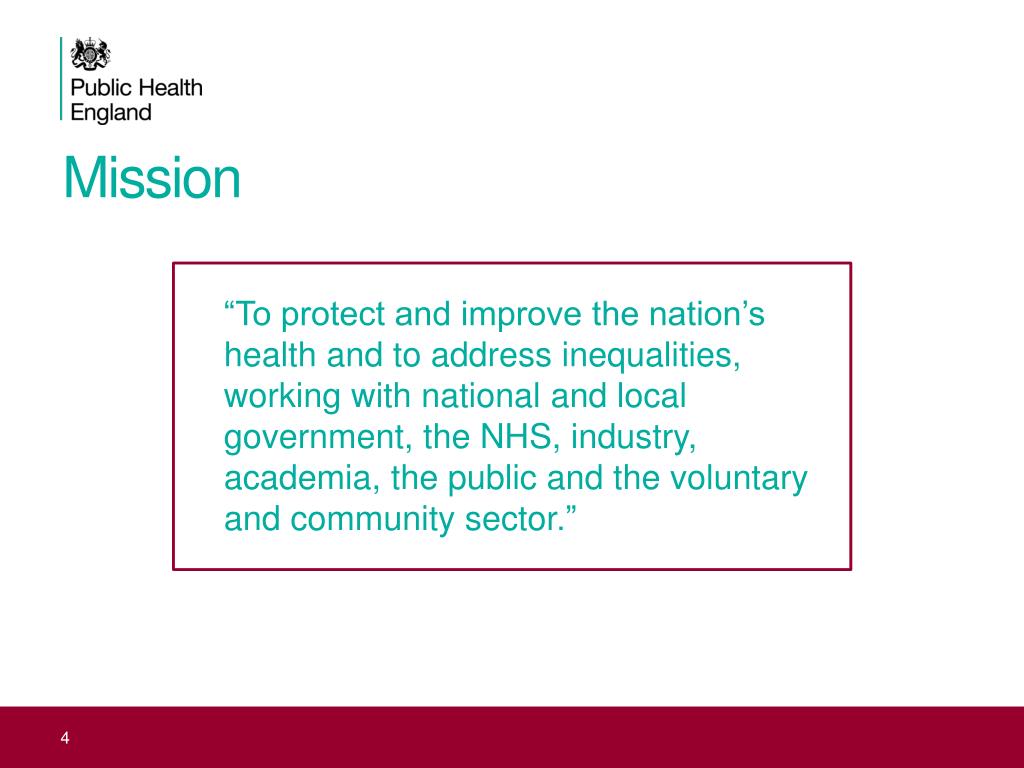 Public Health England

Mission

“To protect and improve the nation’s health and to address inequalities, working with national and local government, the NHS, industry, academia, the public and the voluntary and community sector.”

4